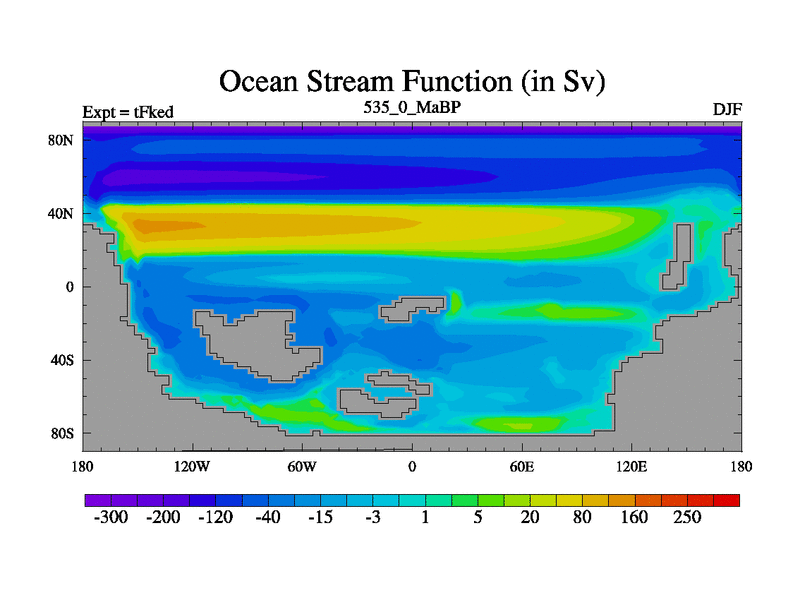 Ocean Stream Function (in Sv)

Expt = tFked

535_0_MaBP

DJF

80N
40N
0
40S
80S

180
120W
60W
0
60E
120E
180

-300
-200
-120
-40
-15
-3
1
5
20
80
160
250